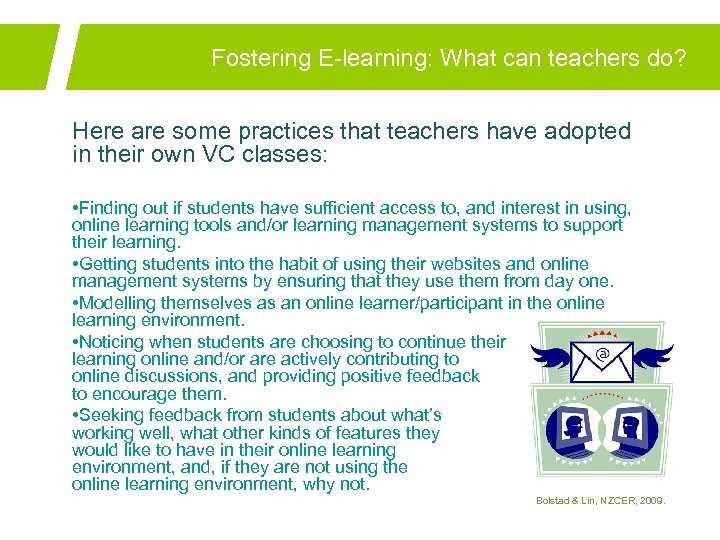 Fostering E-learning: What can teachers do?

Here are some practices that teachers have adopted in their own VC classes:

•Finding out if students have sufficient access to, and interest in using, online learning tools and/or learning management systems to support their learning.

•Getting students into the habit of using their websites and online management systems by ensuring that they use them from day one.

•Modelling themselves as an online learner/participant in the online learning environment.

•Noticing when students are choosing to continue their learning online and/or are actively contributing to online discussions, and providing positive feedback to encourage them.

•Seeking feedback from students about what's working well, what other kinds of features they would like to have in their online learning environment, and, if they are not using the online learning environment, why not.

@

Bolstad & Lin, NZCER, 2009.